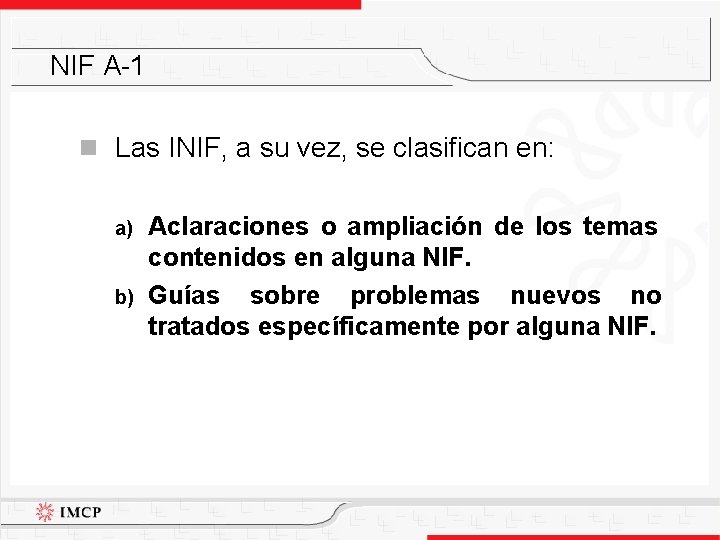 NIF A-1

Las INIF, a su vez, se clasifican en:

a) Aclaraciones o ampliación de los temas contenidos en alguna NIF.

b) Guías sobre problemas nuevos no tratados específicamente por alguna NIF.

IMCP